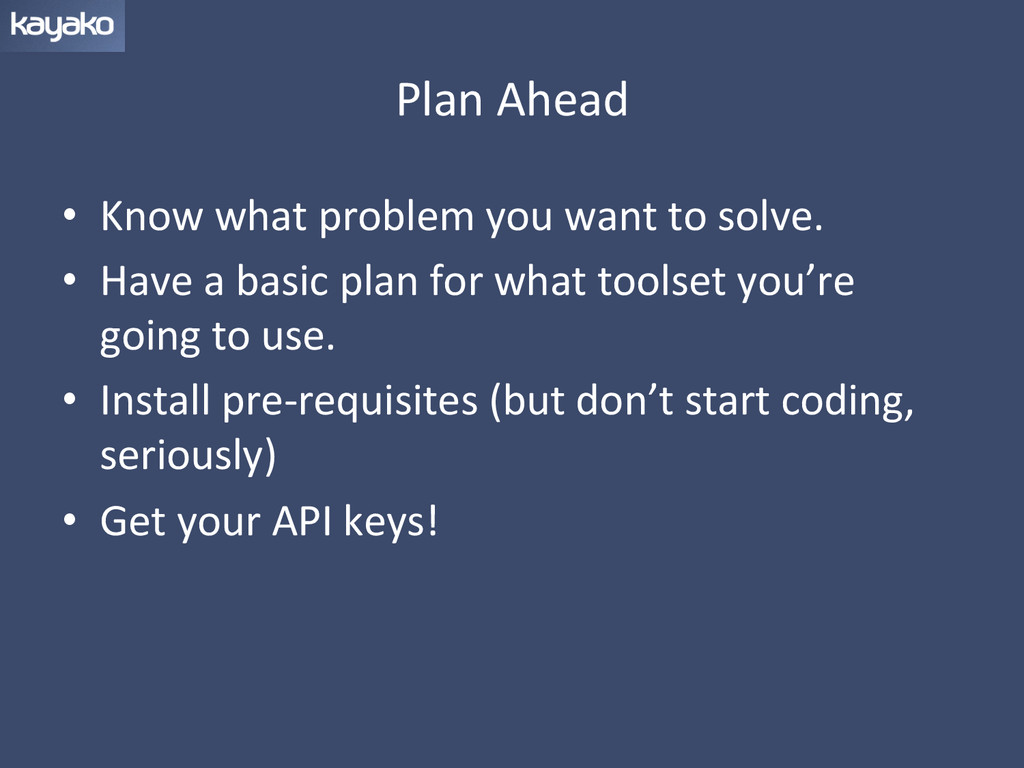 kayako

Plan Ahead

• Know what problem you want to solve.
• Have a basic plan for what toolset you’re going to use.
• Install pre-requisites (but don’t start coding, seriously)
• Get your API keys!